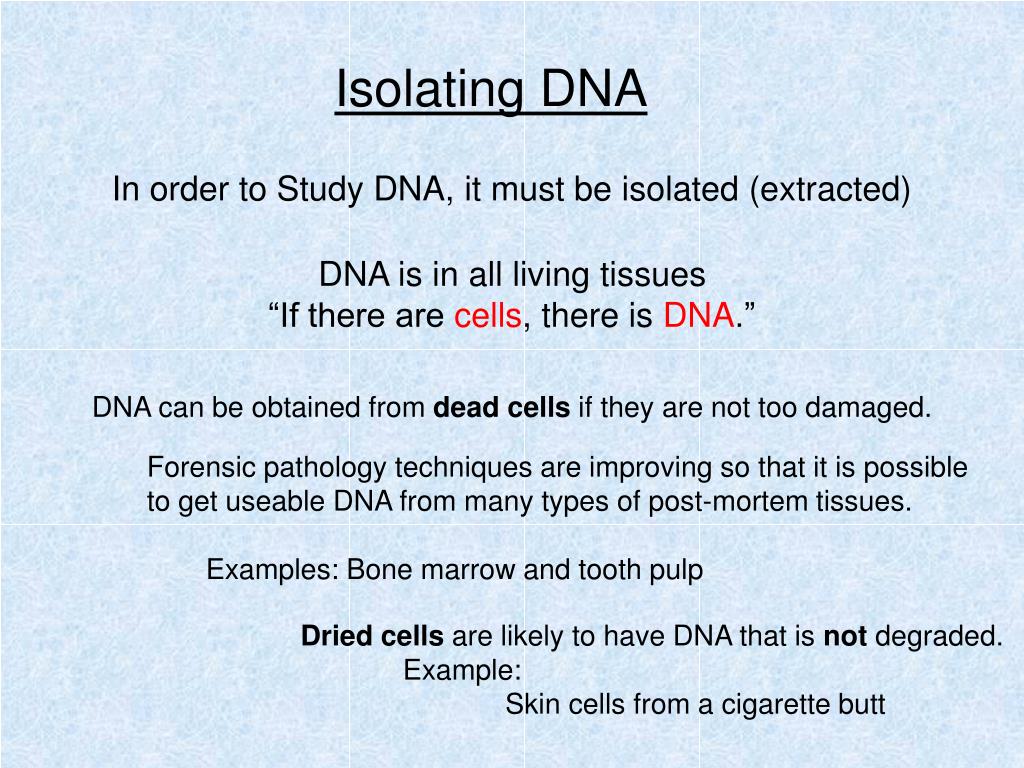 Isolating DNA

In order to Study DNA, it must be isolated (extracted)

DNA is in all living tissues
“If there are cells, there is DNA.”

DNA can be obtained from dead cells if they are not too damaged.

Forensic pathology techniques are improving so that it is possible to get useable DNA from many types of post-mortem tissues.

Examples: Bone marrow and tooth pulp

Dried cells are likely to have DNA that is not degraded.
Example:
Skin cells from a cigarette butt